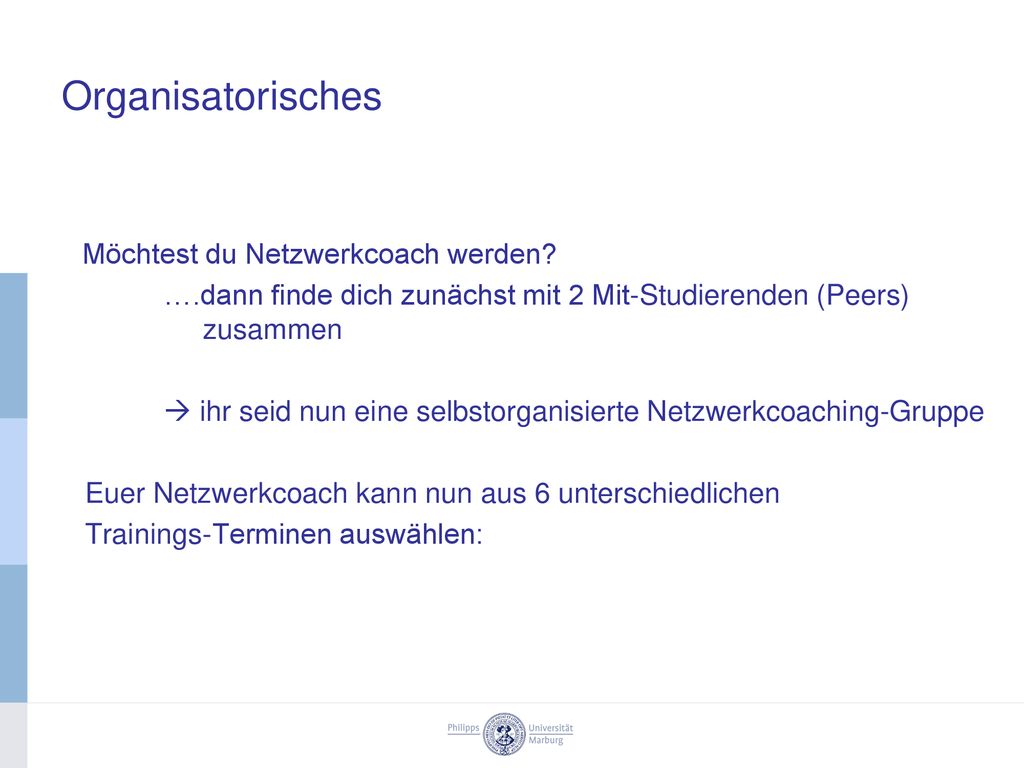 Organisatorisches

Möchtest du Netzwerkcoach werden?

….dann finde dich zunächst mit 2 Mit-Studierenden (Peers) zusammen

→ ihr seid nun eine selbstorganisierte Netzwerkcoaching-Gruppe

Euer Netzwerkcoach kann nun aus 6 unterschiedlichen Trainings-Terminen auswählen:

Philipps Universität Marburg